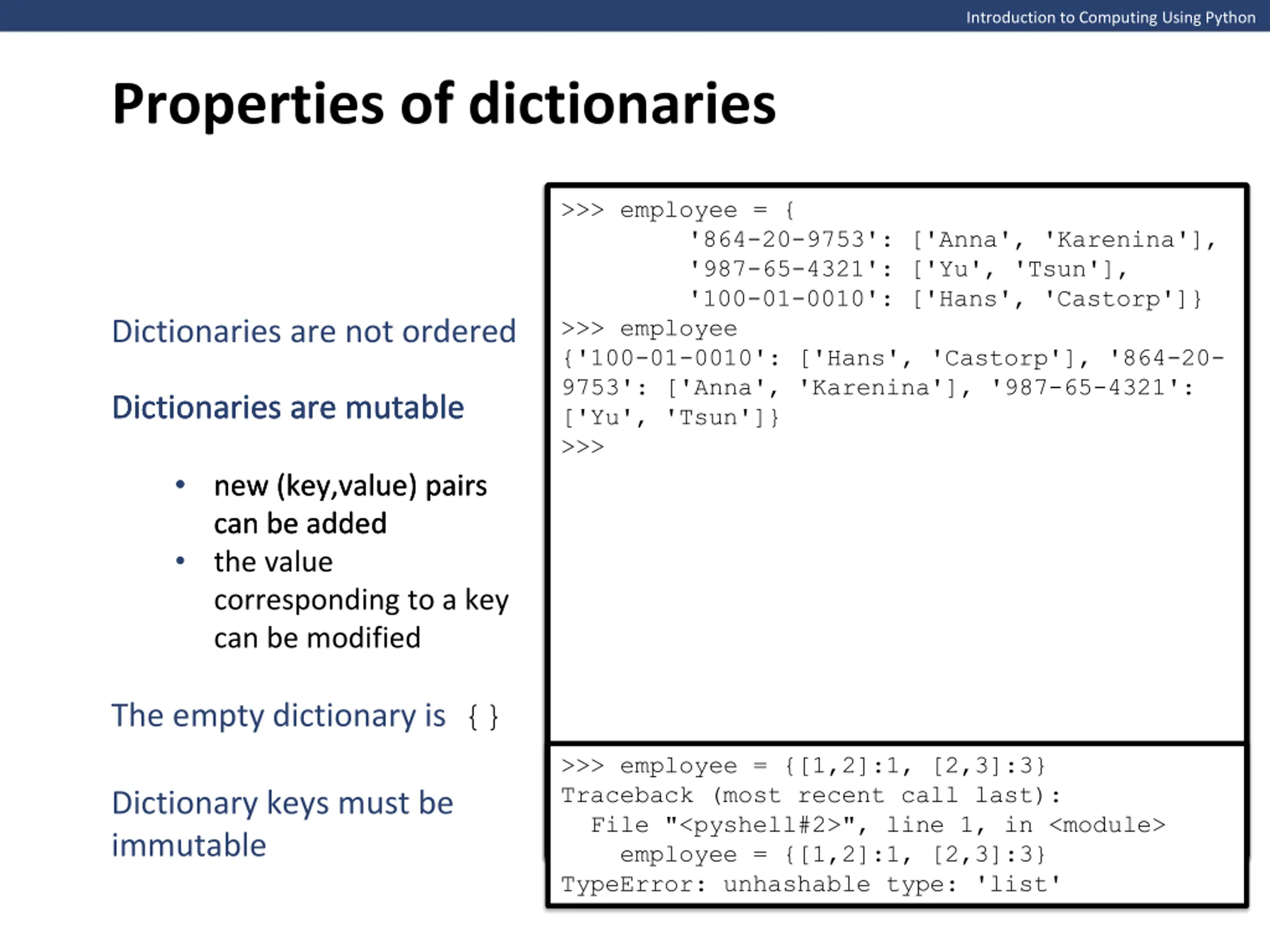 Introduction to Computing Using Python

Properties of dictionaries

Dictionaries are not ordered

Dictionaries are mutable

• new (key,value) pairs can be added
• the value corresponding to a key can be modified

The empty dictionary is { }

Dictionary keys must be immutable

>>> employee = {
        '864-20-9753': ['Anna', 'Karenina'],
        '987-65-4321': ['Yu', 'Tsun'],
        '100-01-0010': ['Hans', 'Castorp']}
>>> employee
{'100-01-0010': ['Hans', 'Castorp'], '864-20-9753': ['Anna', 'Karenina'], '987-65-4321': ['Yu', 'Tsun']}
>>>

>>> employee = {[1,2]:1, [2,3]:3}
Traceback (most recent call last):
  File "<pyshell#2>", line 1, in <module>
    employee = {[1,2]:1, [2,3]:3}
TypeError: unhashable type: 'list'